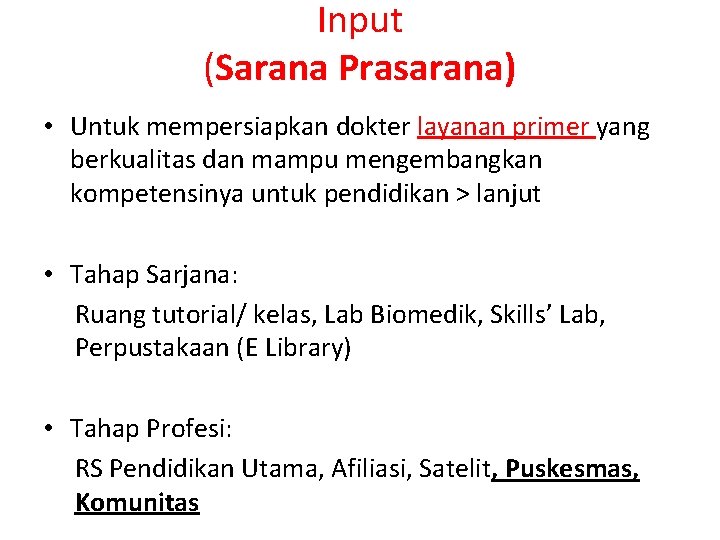 Input
(Sarana Prasarana)

• Untuk mempersiapkan dokter layanan primer yang berkualitas dan mampu mengembangkan kompetensinya untuk pendidikan > lanjut

• Tahap Sarjana:
Ruang tutorial/ kelas, Lab Biomedik, Skills' Lab, Perpustakaan (E Library)

• Tahap Profesi:
RS Pendidikan Utama, Afiliasi, Satelit, Puskesmas, Komunitas